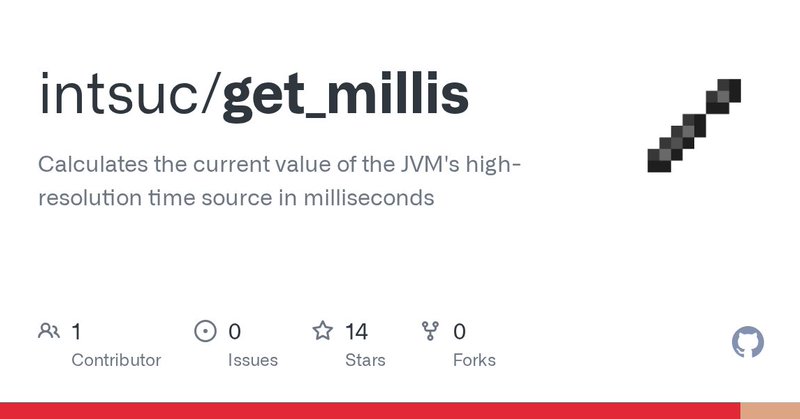 intsuc/get_millis

Calculates the current value of the JVM's high-resolution time source in milliseconds

1 Contributor

0 Issues

14 Stars

0 Forks